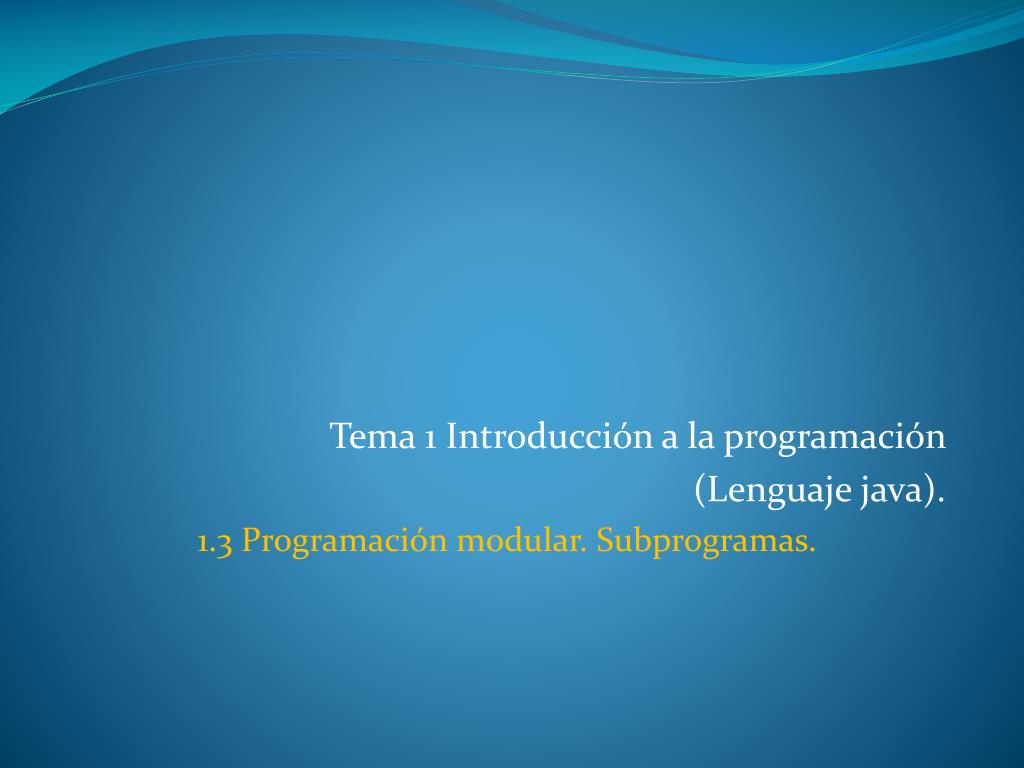 Tema 1 Introducción a la programación (Lenguaje java).

1.3 Programación modular. Subprogramas.